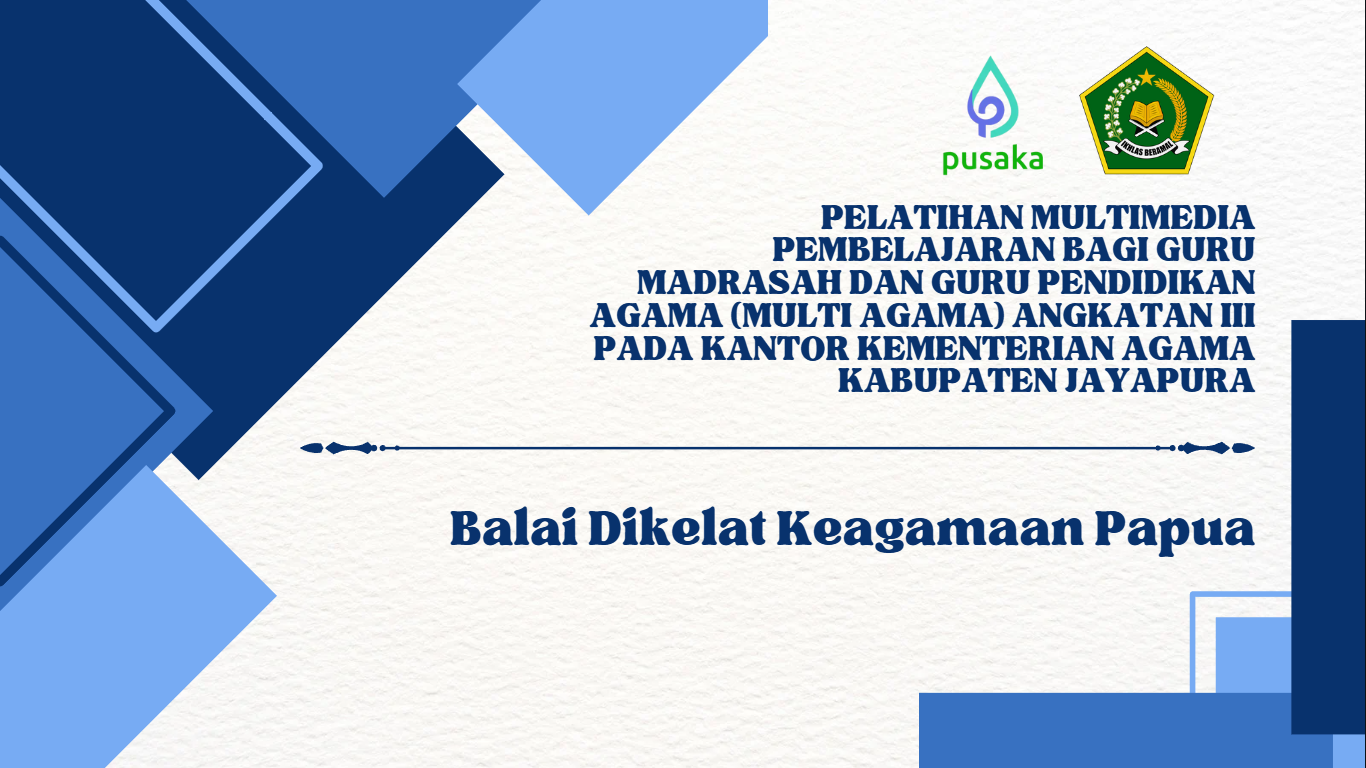 pusaka

IKHLAS BERAMAL

PELATIHAN MULTIMEDIA PEMBELAJARAN BAGI GURU MADRASAH DAN GURU PENDIDIKAN AGAMA (MULTI AGAMA) ANGKATAN III PADA KANTOR KEMENTERIAN AGAMA KABUPATEN JAYAPURA

Balai Dikelat Keagamaan Papua